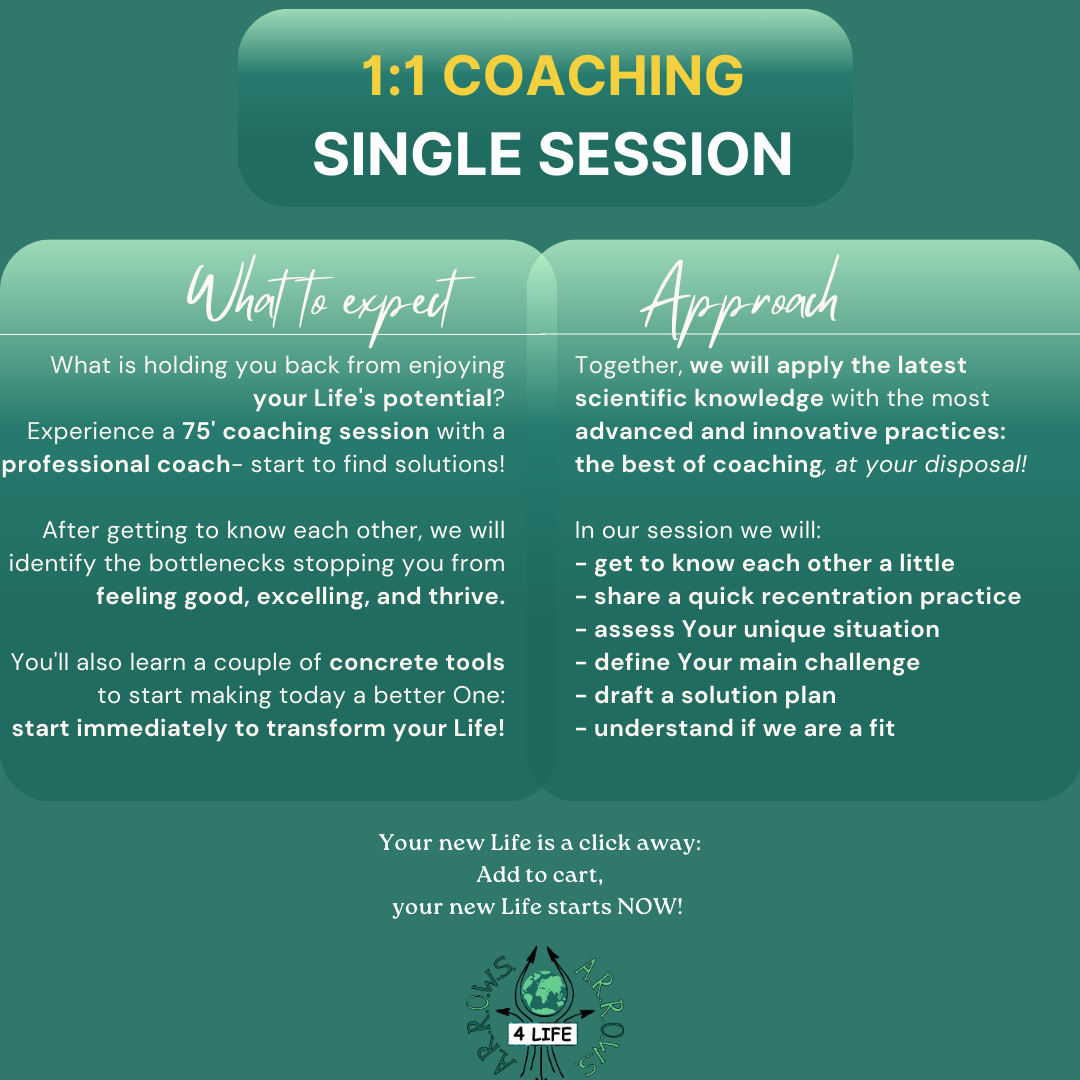 1:1 COACHING
SINGLE SESSION

What to expect

What is holding you back from enjoying your Life's potential? Experience a 75' coaching session with a professional coach- start to find solutions!

After getting to know each other, we will identify the bottlenecks stopping you from feeling good, excelling, and thrive.

You'll also learn a couple of concrete tools to start making today a better One: start immediately to transform your Life!

Approach

Together, we will apply the latest scientific knowledge with the most advanced and innovative practices: the best of coaching, at your disposal!

In our session we will:
- get to know each other a little
- share a quick recentration practice
- assess Your unique situation
- define Your main challenge
- draft a solution plan
- understand if we are a fit

Your new Life is a click away:
Add to cart,
your new Life starts NOW!

ARROWS ARROWS
4 LIFE